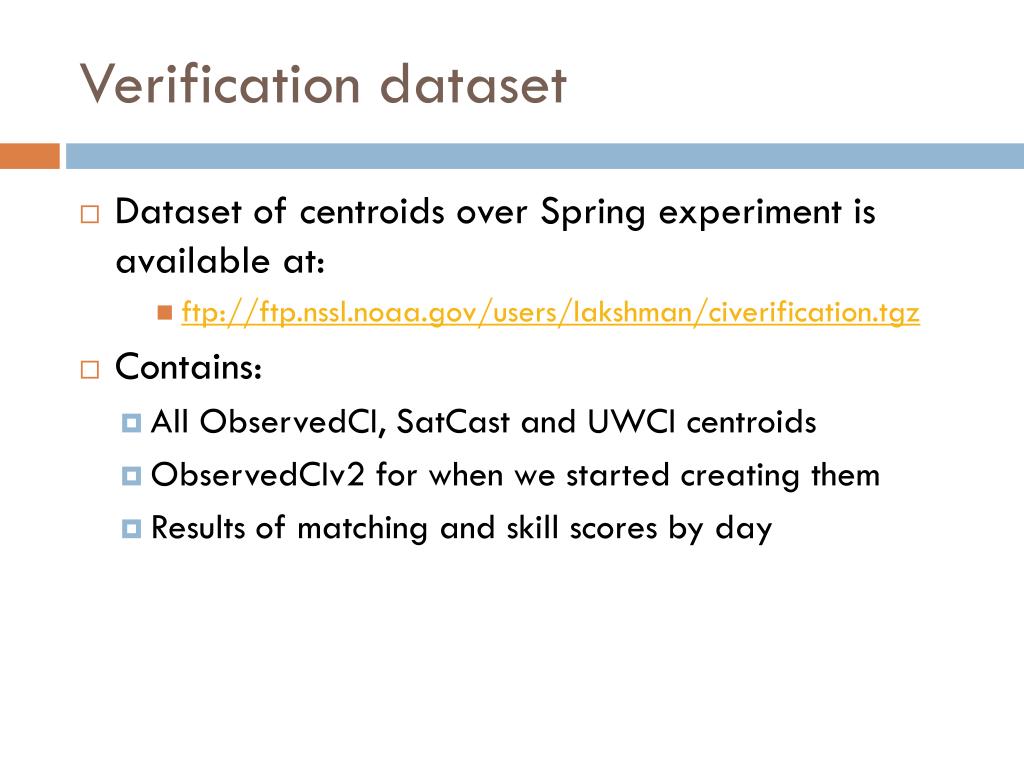 Verification dataset

Dataset of centroids over Spring experiment is available at:

ftp://ftp.nssl.noaa.gov/users/lakshman/civerification.tgz

Contains:

All ObservedCI, SatCast and UWCI centroids

ObservedCIv2 for when we started creating them

Results of matching and skill scores by day